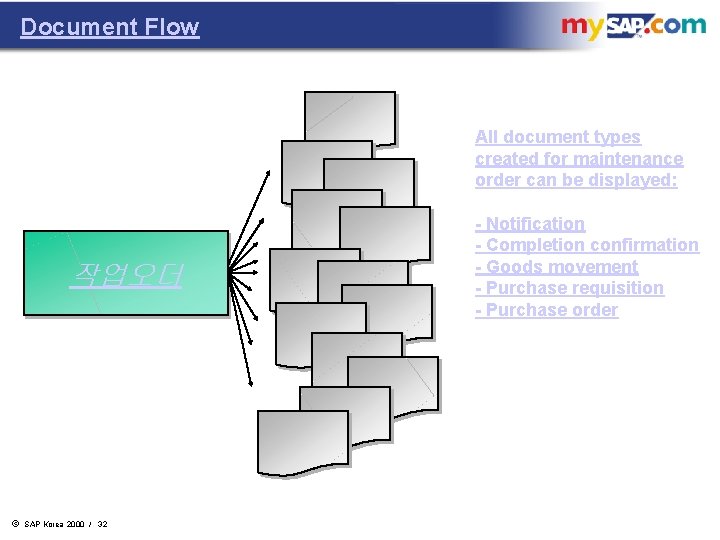 Document Flow

mySAP.com

작업오더

All document types created for maintenance order can be displayed:

- Notification
- Completion confirmation
- Goods movement
- Purchase requisition
- Purchase order

© SAP Korea 2000 / 32